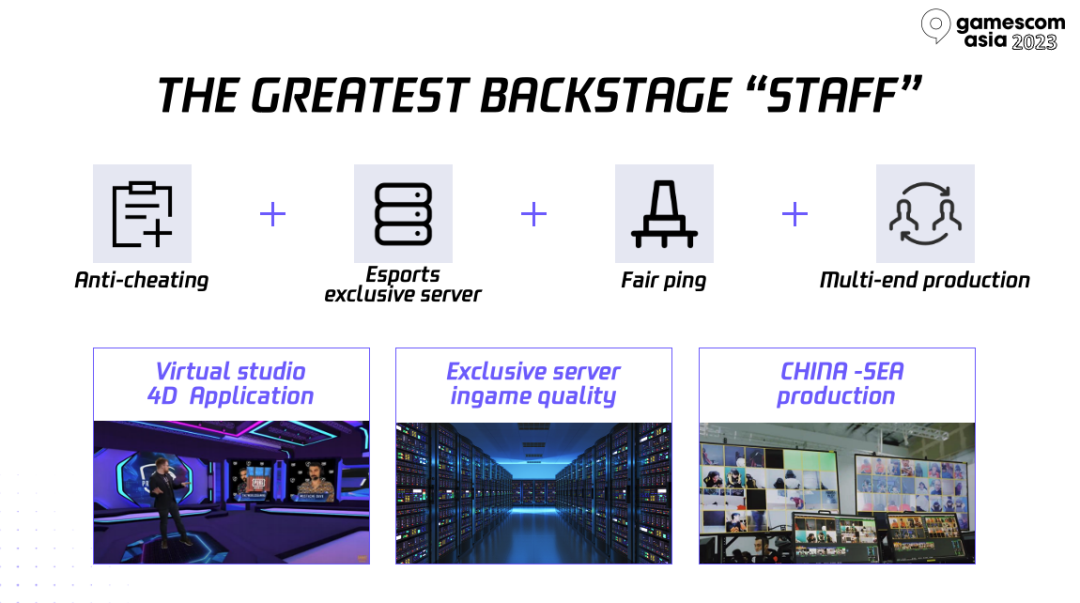 gamescom asia 2023

THE GREATEST BACKSTAGE “STAFF”

Anti-cheating + Esports exclusive server + Fair ping + Multi-end production

Virtual studio 4D Application

Exclusive server ingame quality

CHINA -SEA production